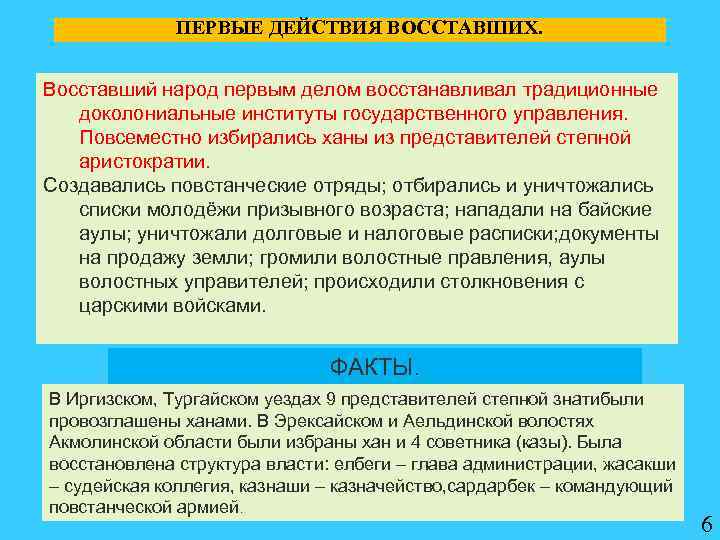 ПЕРВЫЕ ДЕЙСТВИЯ ВОССТАВШИХ.

Восставший народ первым делом восстанавливал традиционные доколониальные институты государственного управления. Повсеместно избирались ханы из представителей степной аристократии.

Создавались повстанческие отряды; отбирались и уничтожались списки молодёжи призывного возраста; нападали на байские аулы; уничтожали долговые и налоговые расписки;документы на продажу земли; громили волостные правления, аулы волостных управителей; происходили столкновения с царскими войсками.

ФАКТЫ.

В Иргизском, Тургайском уездах 9 представителей степной знатибыли провозглашены ханами. В Эрексайском и Аельдинской волостях Акмолинской области были избраны хан и 4 советника (казы). Была восстановлена структура власти: елбеги – глава администрации, жасакши – судейская коллегия, казнаши – казначейство,сардарбек – командующий повстанческой армией.

6